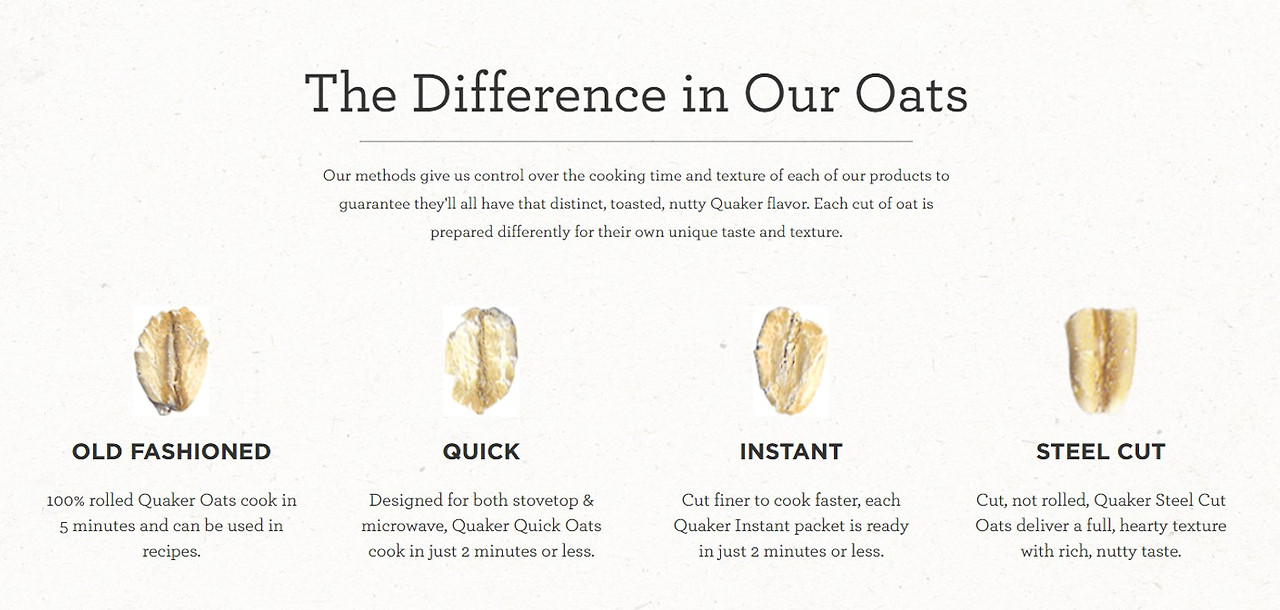 The Difference in Our Oats

Our methods give us control over the cooking time and texture of each of our products to guarantee they'll all have that distinct, toasted, nutty Quaker flavor. Each cut of oat is prepared differently for their own unique taste and texture.

OLD FASHIONED

100% rolled Quaker Oats cook in 5 minutes and can be used in recipes.

QUICK

Designed for both stovetop & microwave, Quaker Quick Oats cook in just 2 minutes or less.

INSTANT

Cut finer to cook faster, each Quaker Instant packet is ready in just 2 minutes or less.

STEEL CUT

Cut, not rolled, Quaker Steel Cut Oats deliver a full, hearty texture with rich, nutty taste.